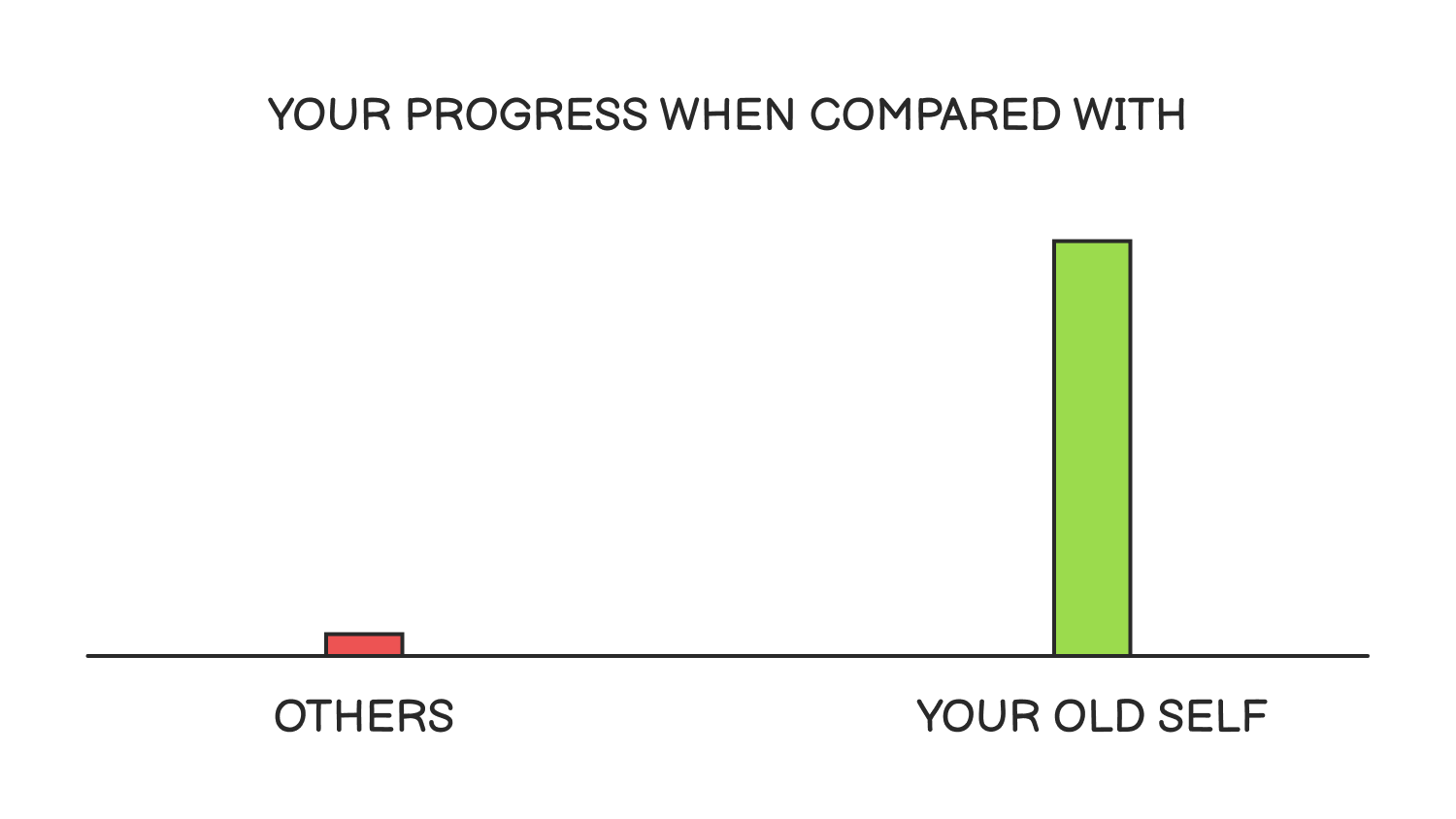 YOUR PROGRESS WHEN COMPARED WITH

OTHERS

YOUR OLD SELF